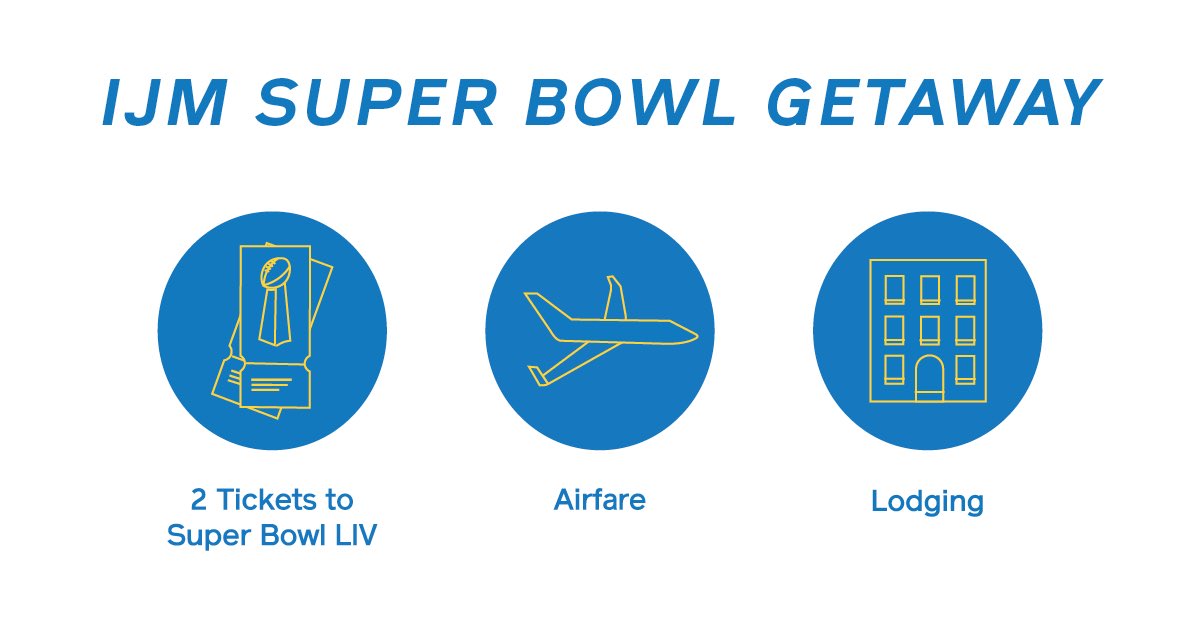 IJM SUPER BOWL GETAWAY

2 Tickets to Super Bowl LIV

Airfare

Lodging